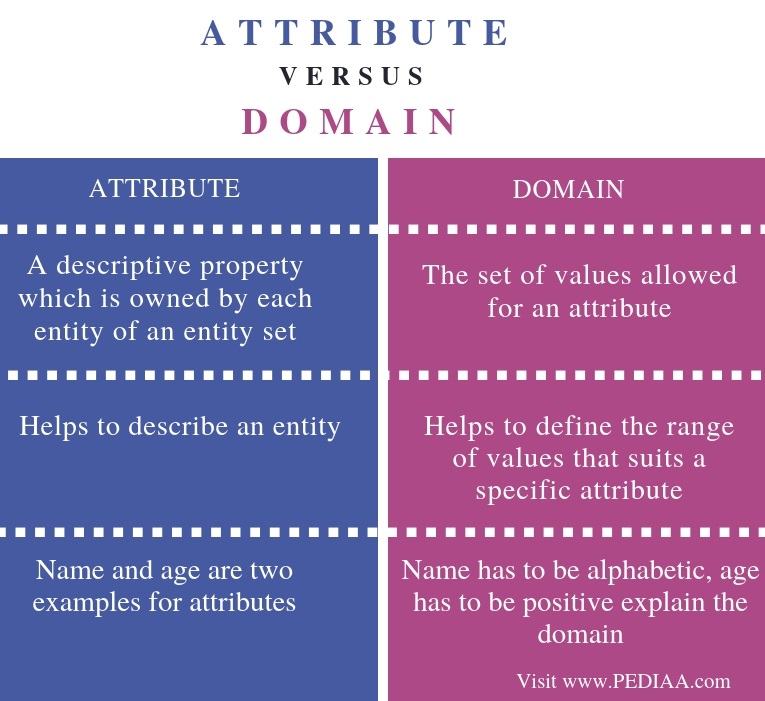 ATTRIBUTE
VERSUS
DOMAIN

| ATTRIBUTE | DOMAIN |
|---|---|
| A descriptive property which is owned by each entity of an entity set | The set of values allowed for an attribute |
| Helps to describe an entity | Helps to define the range of values that suits a specific attribute |
| Name and age are two examples for attributes | Name has to be alphabetic, age has to be positive explain the domain |

Visit www.PEDIAA.com